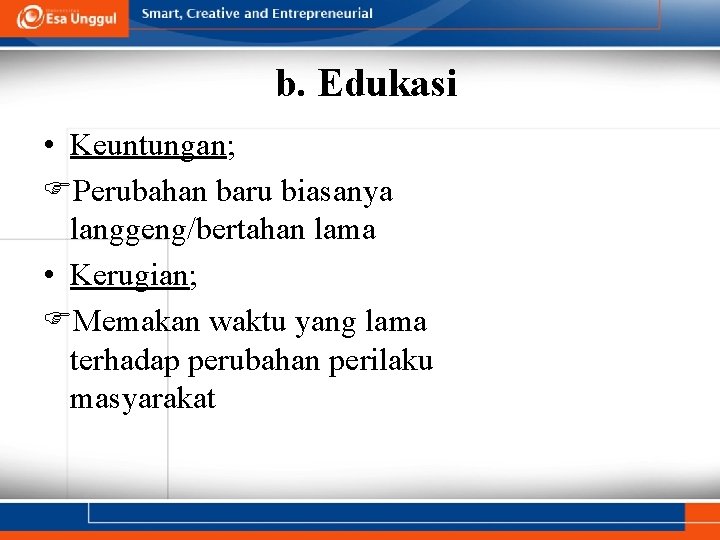 Esa Unggul

Smart, Creative and Entrepreneurial

b. Edukasi

• Keuntungan;

☞Perubahan baru biasanya langgeng/bertahan lama

• Kerugian;

☞Memakan waktu yang lama terhadap perubahan perilaku masyarakat